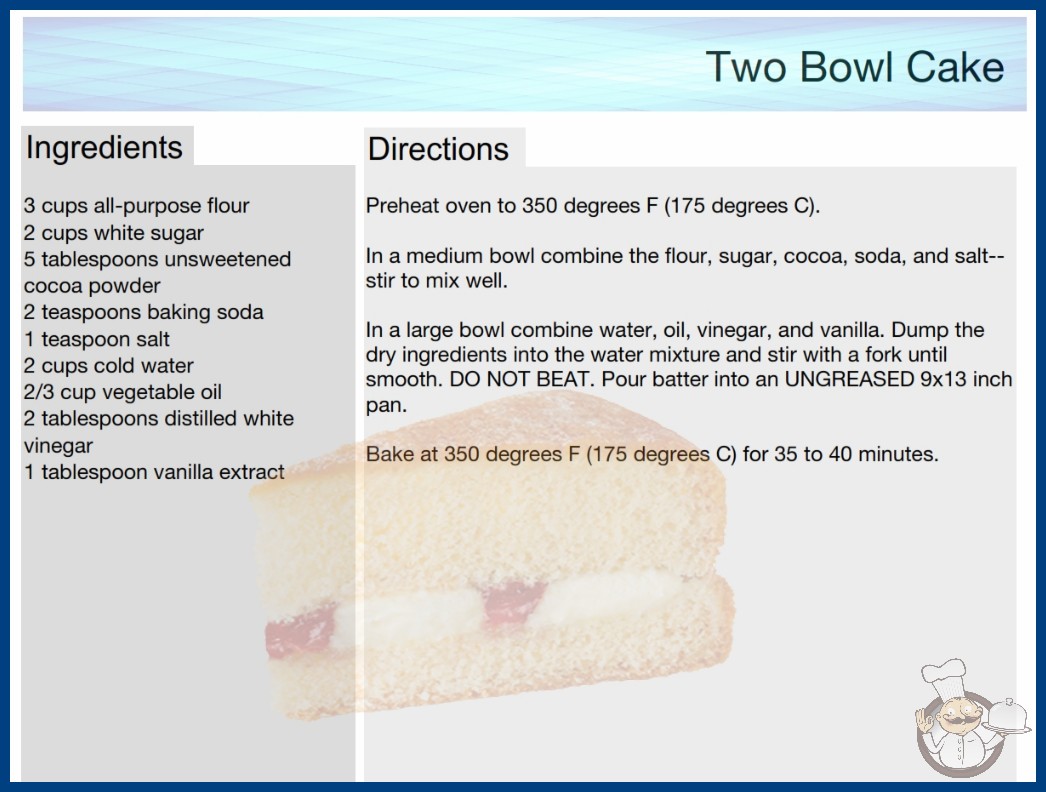 Two Bowl Cake

Ingredients

3 cups all-purpose flour
2 cups white sugar
5 tablespoons unsweetened cocoa powder
2 teaspoons baking soda
1 teaspoon salt
2 cups cold water
2/3 cup vegetable oil
2 tablespoons distilled white vinegar
1 tablespoon vanilla extract

Directions

Preheat oven to 350 degrees F (175 degrees C).

In a medium bowl combine the flour, sugar, cocoa, soda, and salt--stir to mix well.

In a large bowl combine water, oil, vinegar, and vanilla. Dump the dry ingredients into the water mixture and stir with a fork until smooth. DO NOT BEAT. Pour batter into an UNGREASED 9x13 inch pan.

Bake at 350 degrees F (175 degrees C) for 35 to 40 minutes.